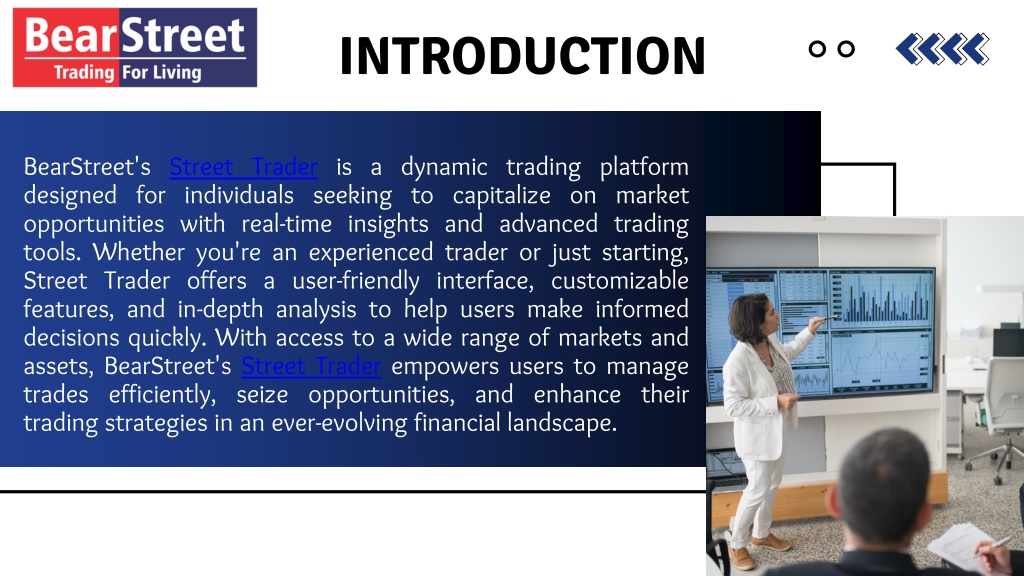 BearStreet
Trading For Living

INTRODUCTION

BearStreet's Street Trader is a dynamic trading platform designed for individuals seeking to capitalize on market opportunities with real-time insights and advanced trading tools. Whether you're an experienced trader or just starting, Street Trader offers a user-friendly interface, customizable features, and in-depth analysis to help users make informed decisions quickly. With access to a wide range of markets and assets, BearStreet's Street Trader empowers users to manage trades efficiently, seize opportunities, and enhance their trading strategies in an ever-evolving financial landscape.